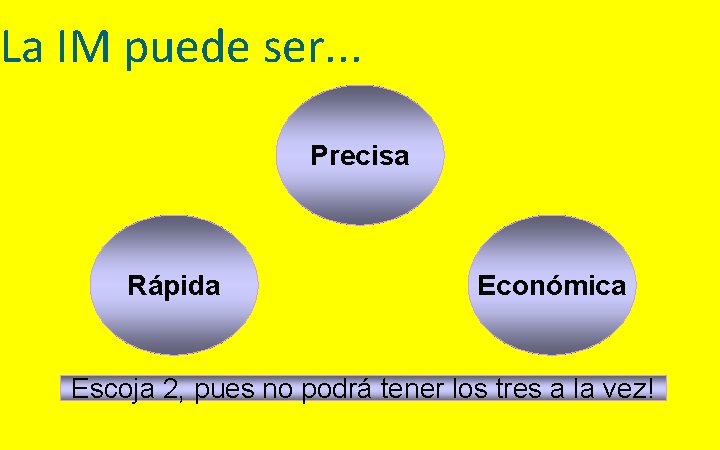 La IM puede ser...

Precisa

Rápida

Económica

Escoja 2, pues no podrá tener los tres a la vez!